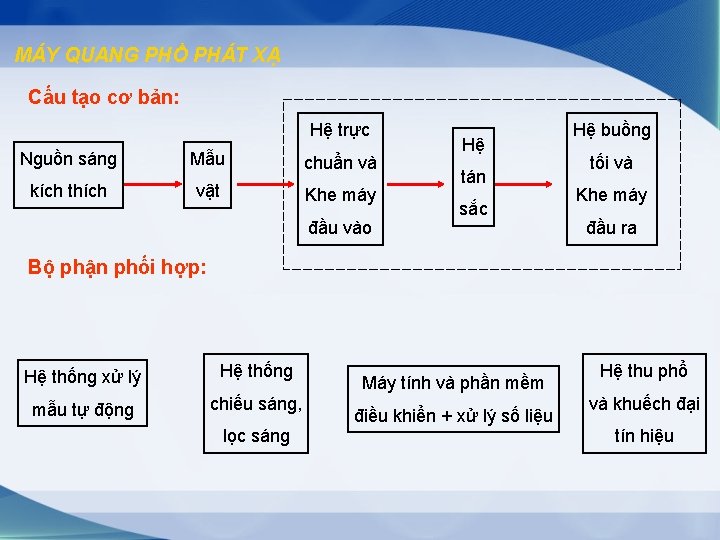 MÁY QUANG PHỔ PHÁT XẠ

Cấu tạo cơ bản:

Nguồn sáng kích thích

Mẫu vật

Hệ trực chuẩn và Khe máy đầu vào

Hệ tán sắc

Hệ buồng tối và Khe máy đầu ra

Bộ phận phối hợp:

Hệ thống xử lý mẫu tự động

Hệ thống chiếu sáng, lọc sáng

Máy tính và phần mềm điều khiển + xử lý số liệu

Hệ thu phổ và khuếch đại tín hiệu